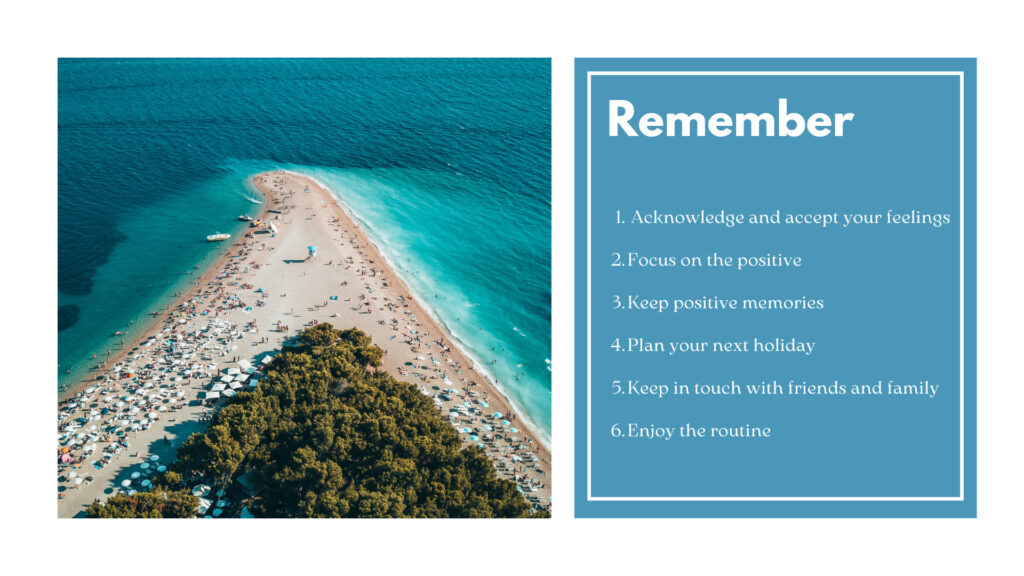 Remember

1. Acknowledge and accept your feelings
2. Focus on the positive
3. Keep positive memories
4. Plan your next holiday
5. Keep in touch with friends and family
6. Enjoy the routine